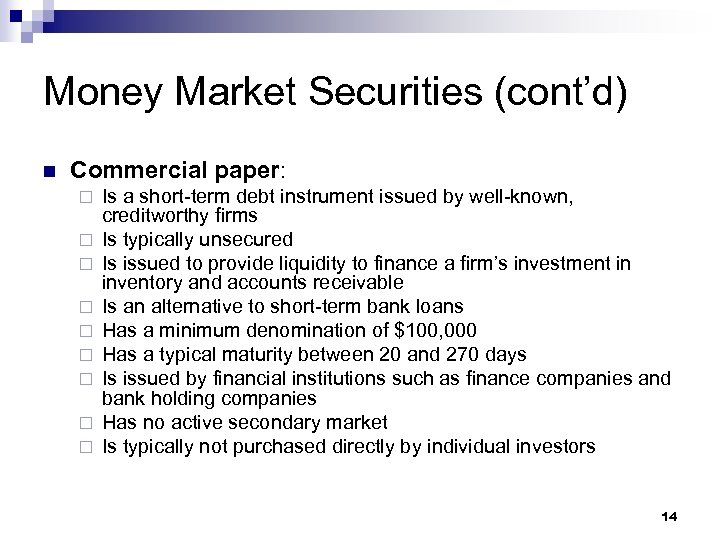 Money Market Securities (cont'd)

Commercial paper:

Is a short-term debt instrument issued by well-known, creditworthy firms

Is typically unsecured

Is issued to provide liquidity to finance a firm's investment in inventory and accounts receivable

Is an alternative to short-term bank loans

Has a minimum denomination of \$100,000

Has a typical maturity between 20 and 270 days

Is issued by financial institutions such as finance companies and bank holding companies

Has no active secondary market

Is typically not purchased directly by individual investors

14